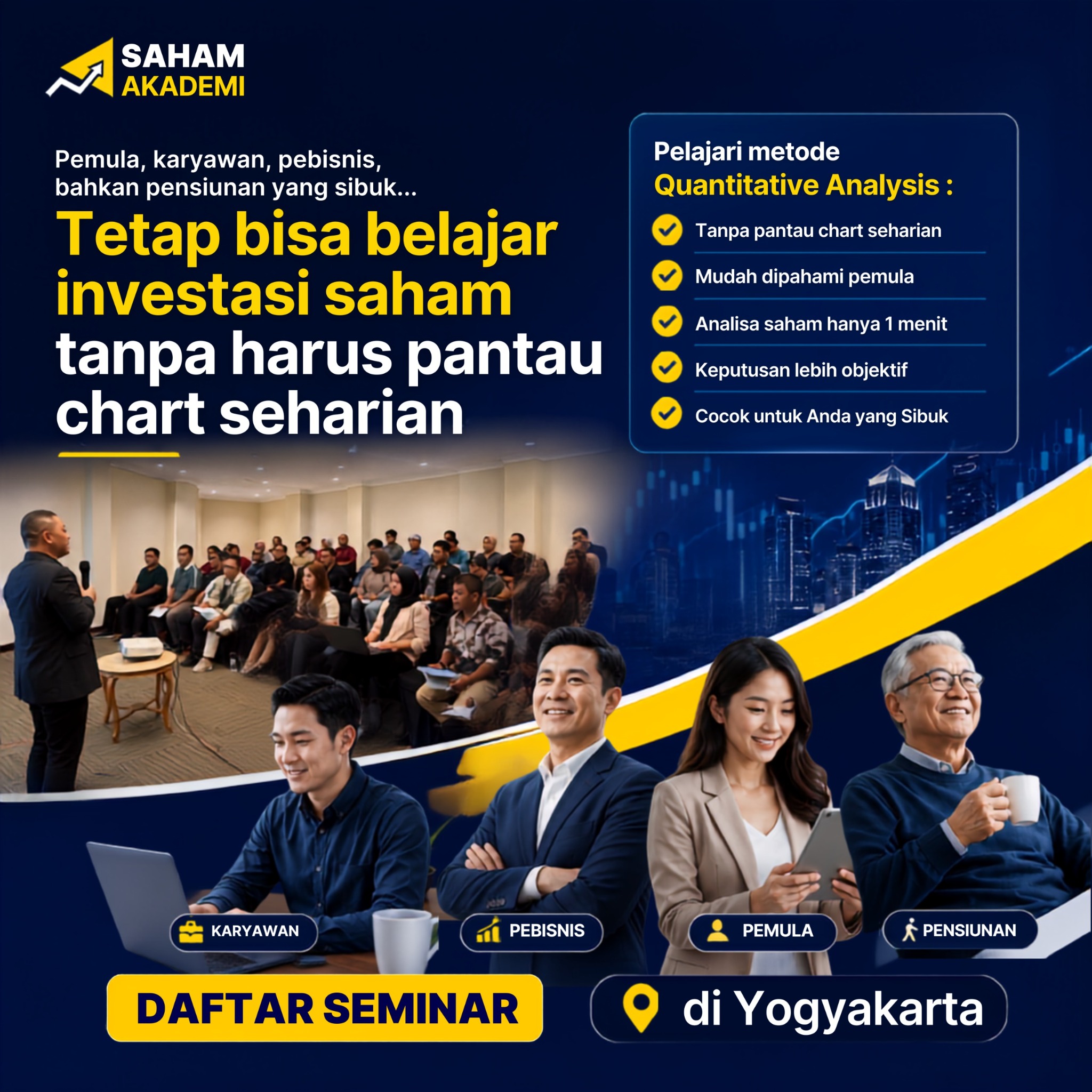 SAHAM
AKADEMI

Pemula, karyawan, pebisnis, bahkan pensiunan yang sibuk...

Tetap bisa belajar investasi saham tanpa harus pantau chart seharian

Pelajari metode
Quantitative Analysis :

Tanpa pantau chart seharian
Mudah dipahami pemula
Analisa saham hanya 1 menit
Keputusan lebih objektif
Cocok untuk Anda yang Sibuk

KARYAWAN
PEBISNIS
PEMULA
PENSIUNAN

DAFTAR SEMINAR

di Yogyakarta